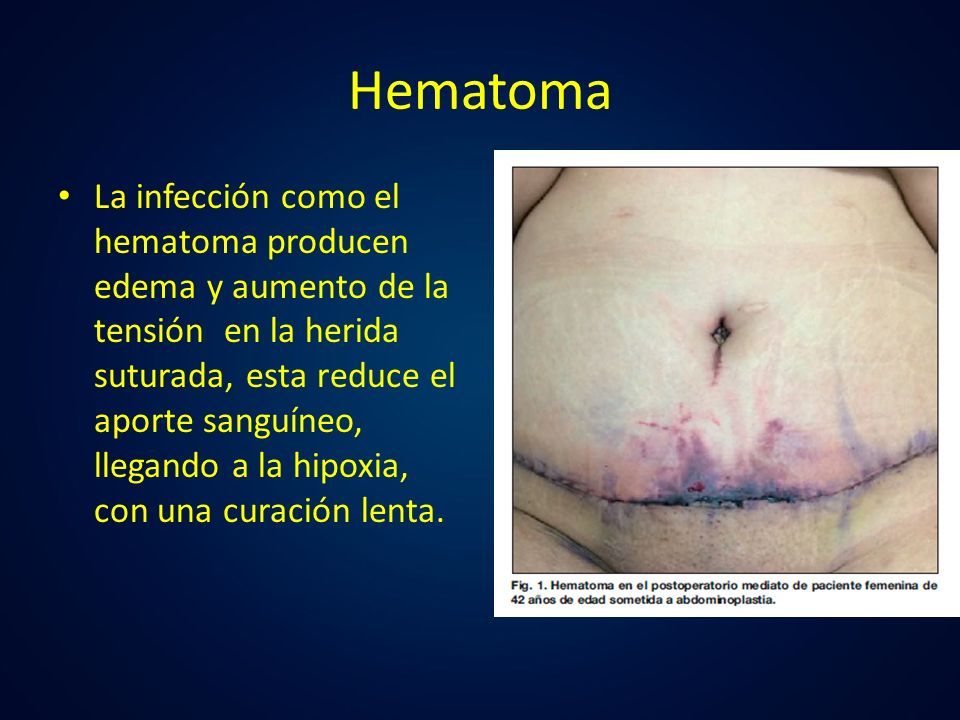 Hematoma

• La infección como el hematoma producen edema y aumento de la tensión en la herida suturada, esta reduce el aporte sanguíneo, llegando a la hipoxia, con una curación lenta.

Fig. 1. Hematoma en el postoperatorio mediato de paciente femenina de 42 años de edad sometida a abdominoplastia.